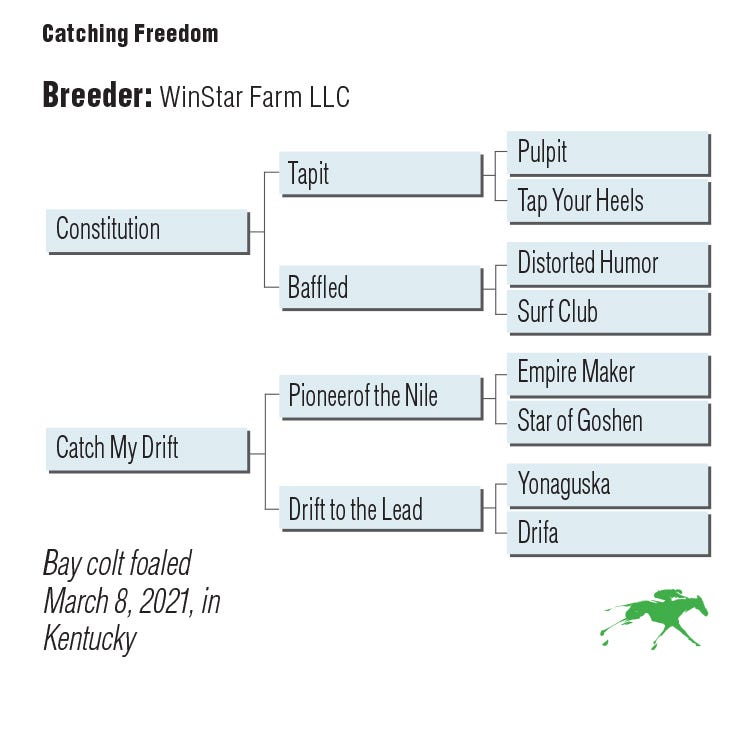 Catching Freedom

Breeder: WinStar Farm LLC

Constitution

Tapit

Pulpit

Tap Your Heels

Baffled

Distorted Humor

Surf Club

Catch My Drift

Pioneerof the Nile

Empire Maker

Star of Goshen

Drift to the Lead

Yonaguska

Drifa

Bay colt foaled March 8, 2021, in Kentucky